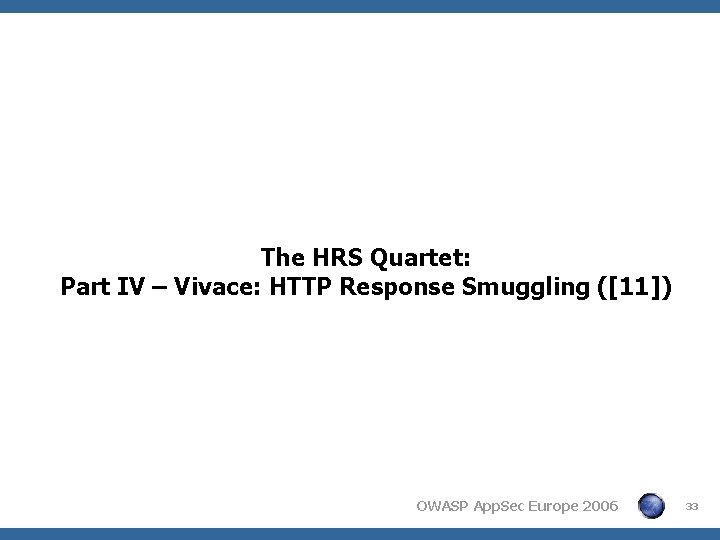 The HRS Quartet:
Part IV – Vivace: HTTP Response Smuggling ([11])

OWASP AppSec Europe 2006

33